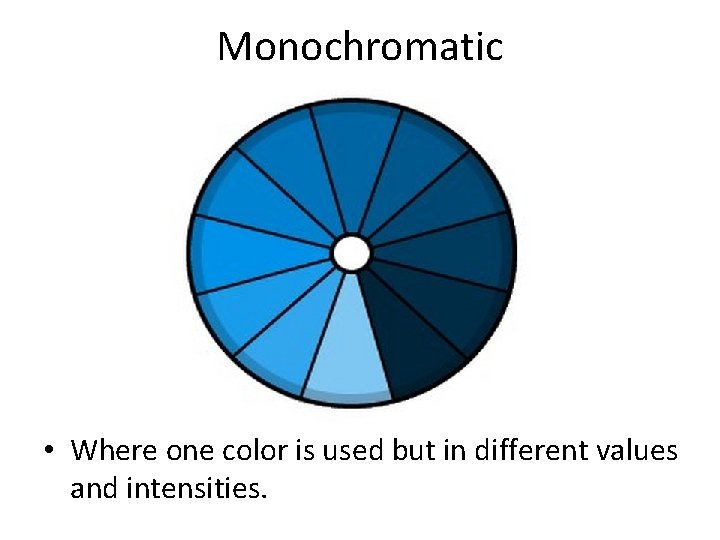 Monochromatic

• Where one color is used but in different values and intensities.